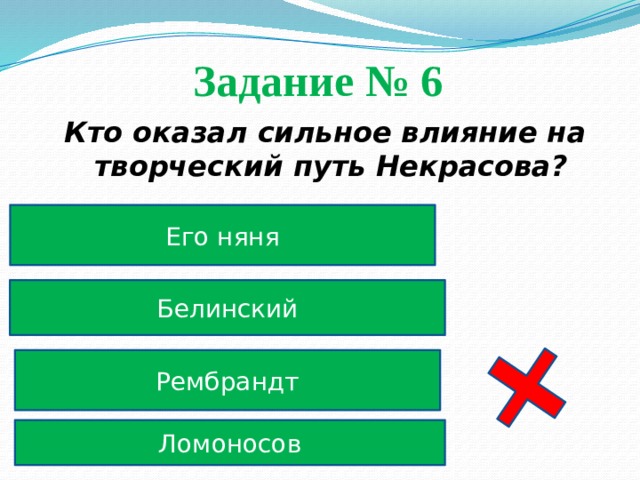 Задание № 6

Кто оказал сильное влияние на творческий путь Некрасова?

Его няня

Белинский

Рембрандт

Ломоносов